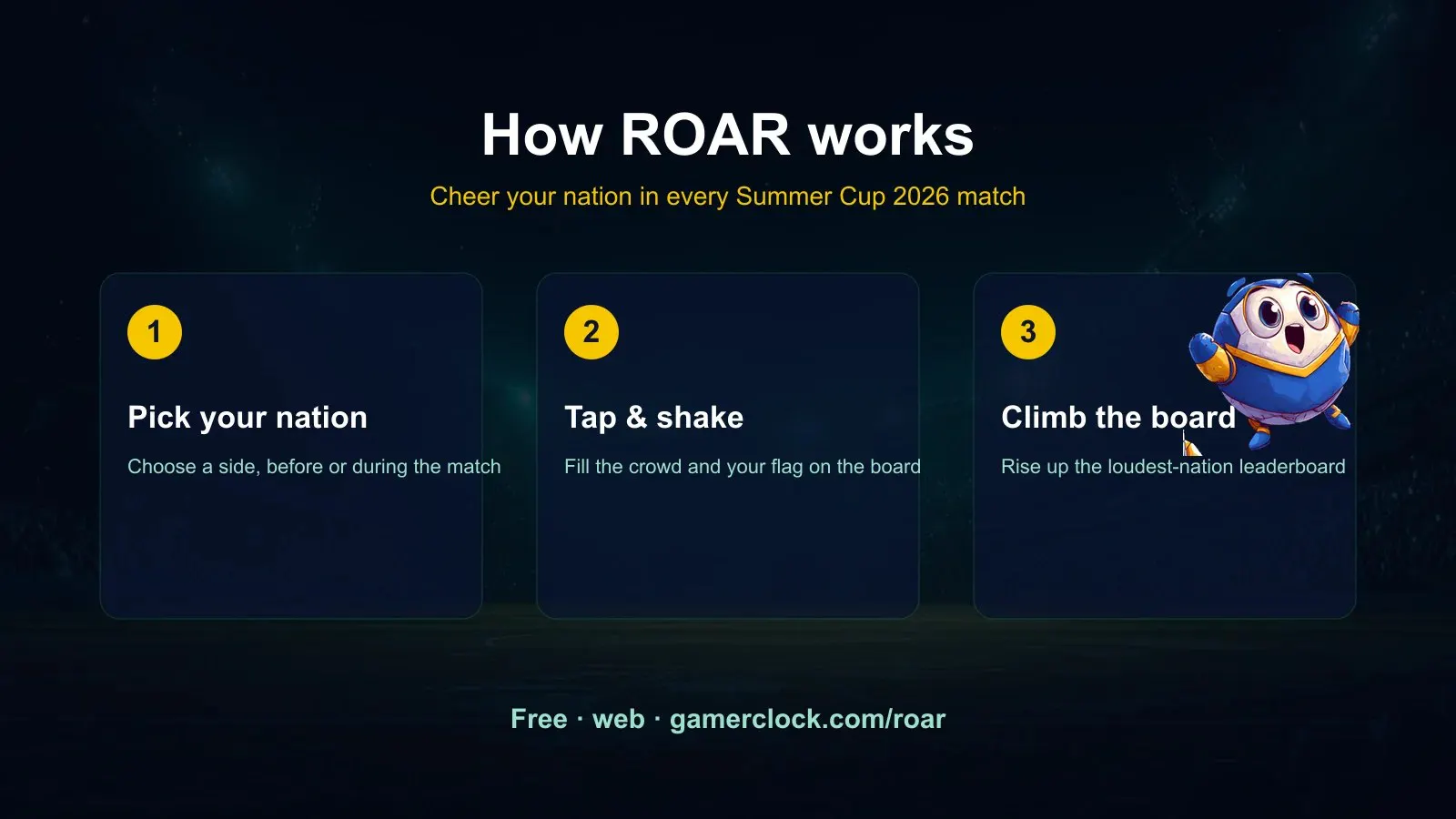 How ROAR works

Cheer your nation in every Summer Cup 2026 match

1

Pick your nation

Choose a side, before or during the match

2

Tap & shake

Fill the crowd and your flag on the board

3

Climb the board

Rise up the loudest-nation leaderboard

Free · web · gamerclock.com/roar